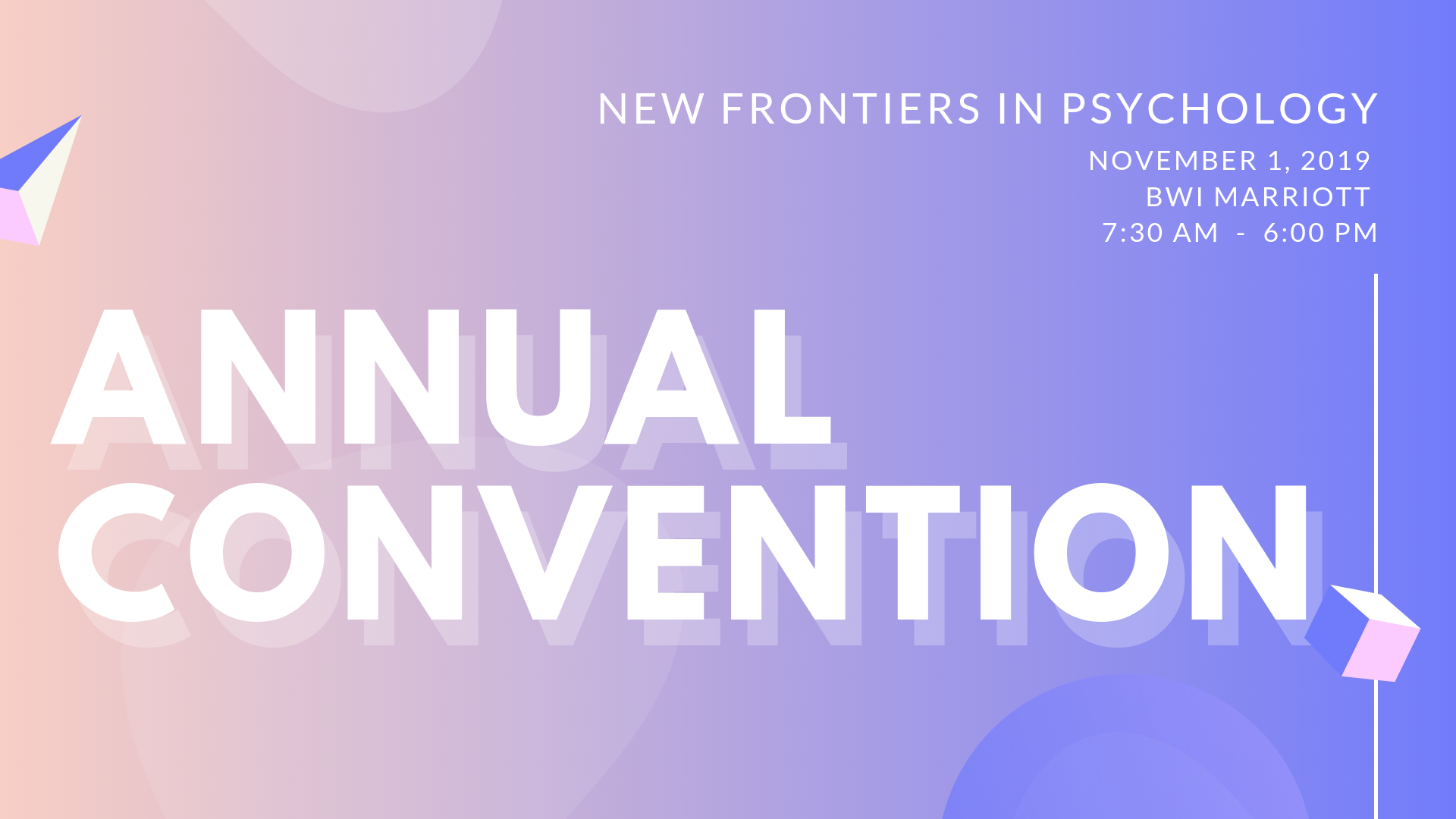 NEW FRONTIERS IN PSYCHOLOGY

NOVEMBER 1, 2019
BWI MARRIOTT
7:30 AM - 6:00 PM

ANNUAL CONVENTION